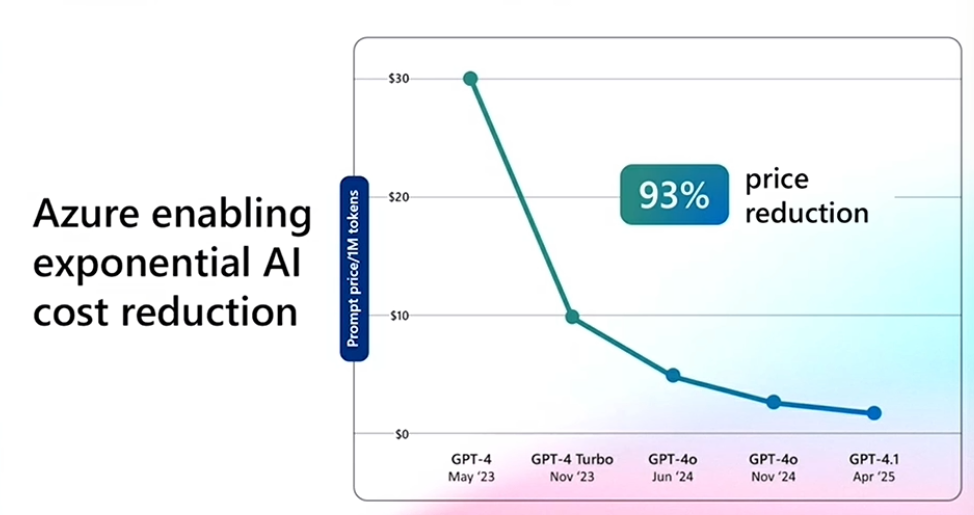 Azure enabling exponential AI cost reduction

Prompt price/1M tokens

$30
$20
$10
$0

93% price reduction

GPT-4
May '23

GPT-4 Turbo
Nov '23

GPT-4o
Jun '24

GPT-4o
Nov '24

GPT-4.1
Apr '25